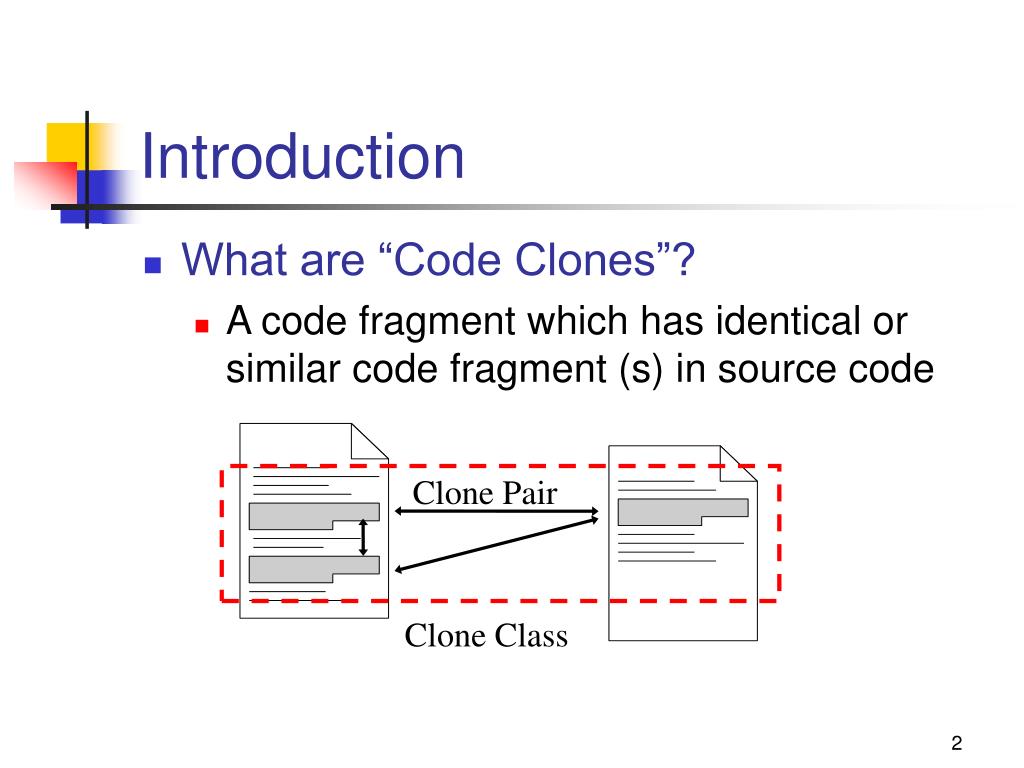 Introduction

What are “Code Clones”?

A code fragment which has identical or similar code fragment (s) in source code

Clone Pair

Clone Class

2